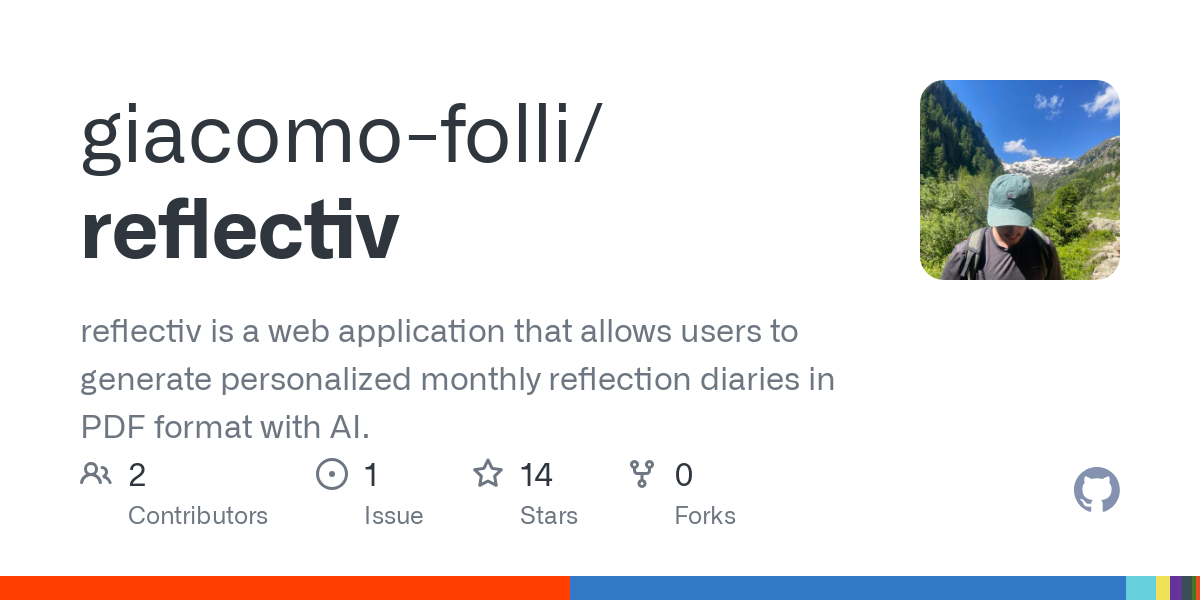 giacomo-folli/
reflectiv

reflectiv is a web application that allows users to generate personalized monthly reflection diaries in PDF format with AI.

2
Contributors

1
Issue

14
Stars

0
Forks